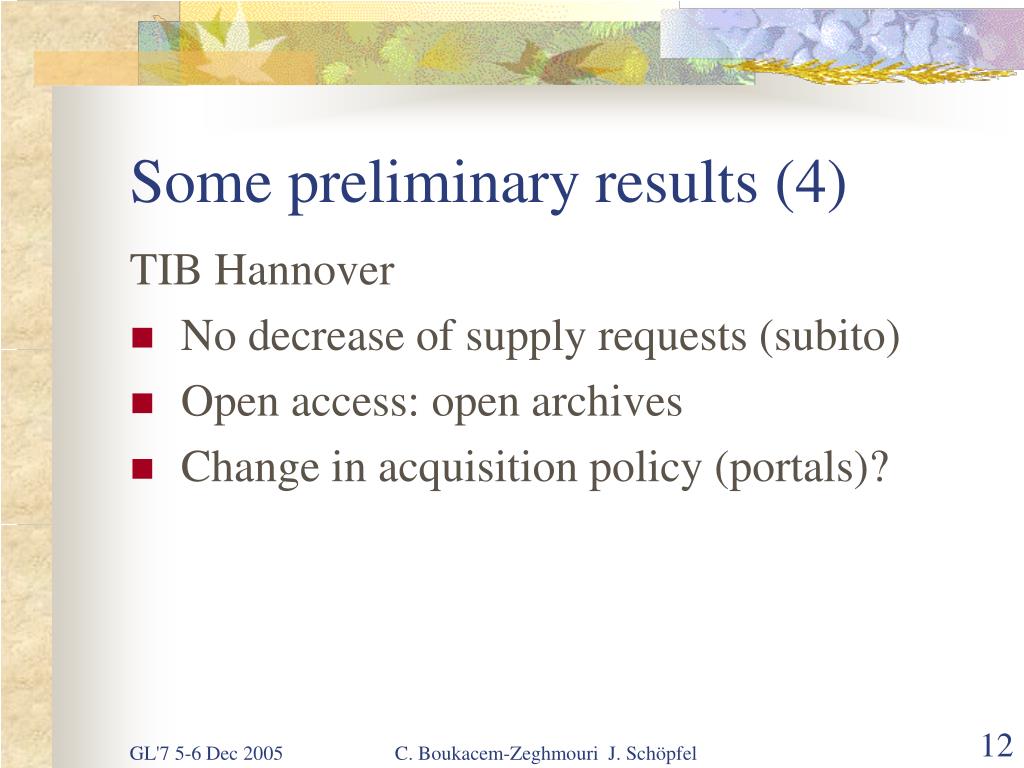 Some preliminary results (4)

TIB Hannover

- No decrease of supply requests (subito)
- Open access: open archives
- Change in acquisition policy (portals)?

GL'7 5-6 Dec 2005

C. Boukacem-Zeghmouri J. Schöpfel

12